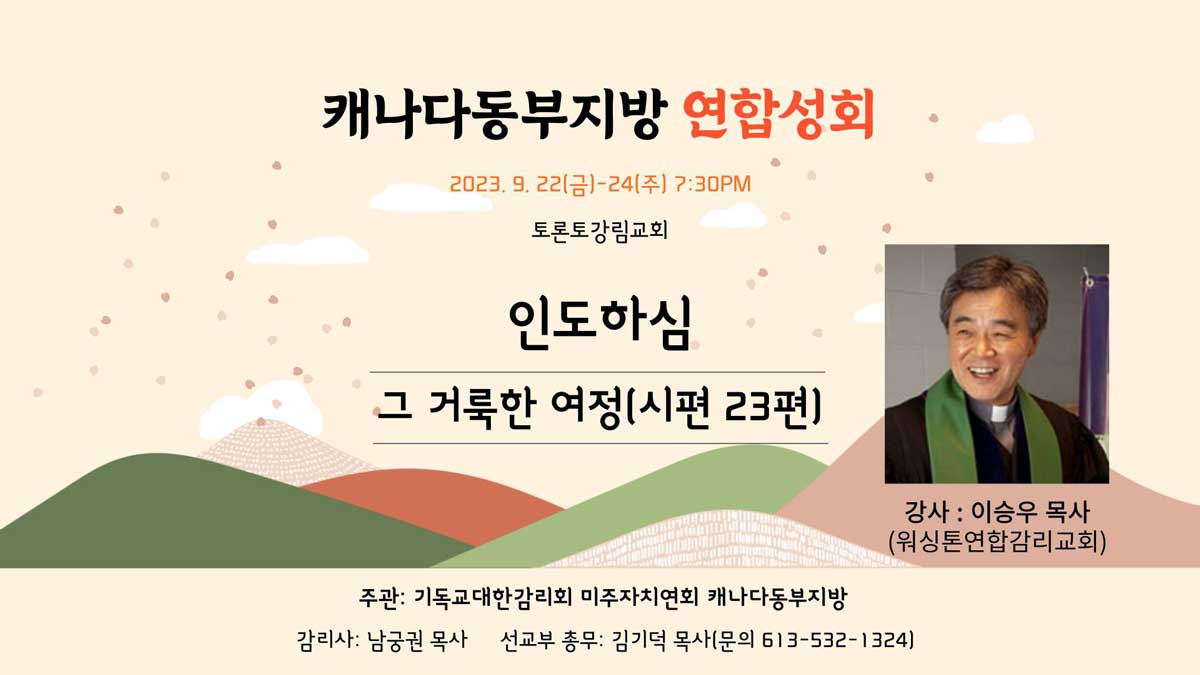 캐나다동부지방 연합성회

2023. 9. 22(금)-24(주) 7:30PM

토론토강림교회

인도하심

그 거룩한 여정(시편 23편)

강사 : 이승우 목사
(워싱톤연합감리교회)

주관: 기독교대한감리회 미주자치연회 캐나다동부지방

감리사: 남궁권 목사 선교부 총무: 김기덕 목사(문의 613-532-1324)